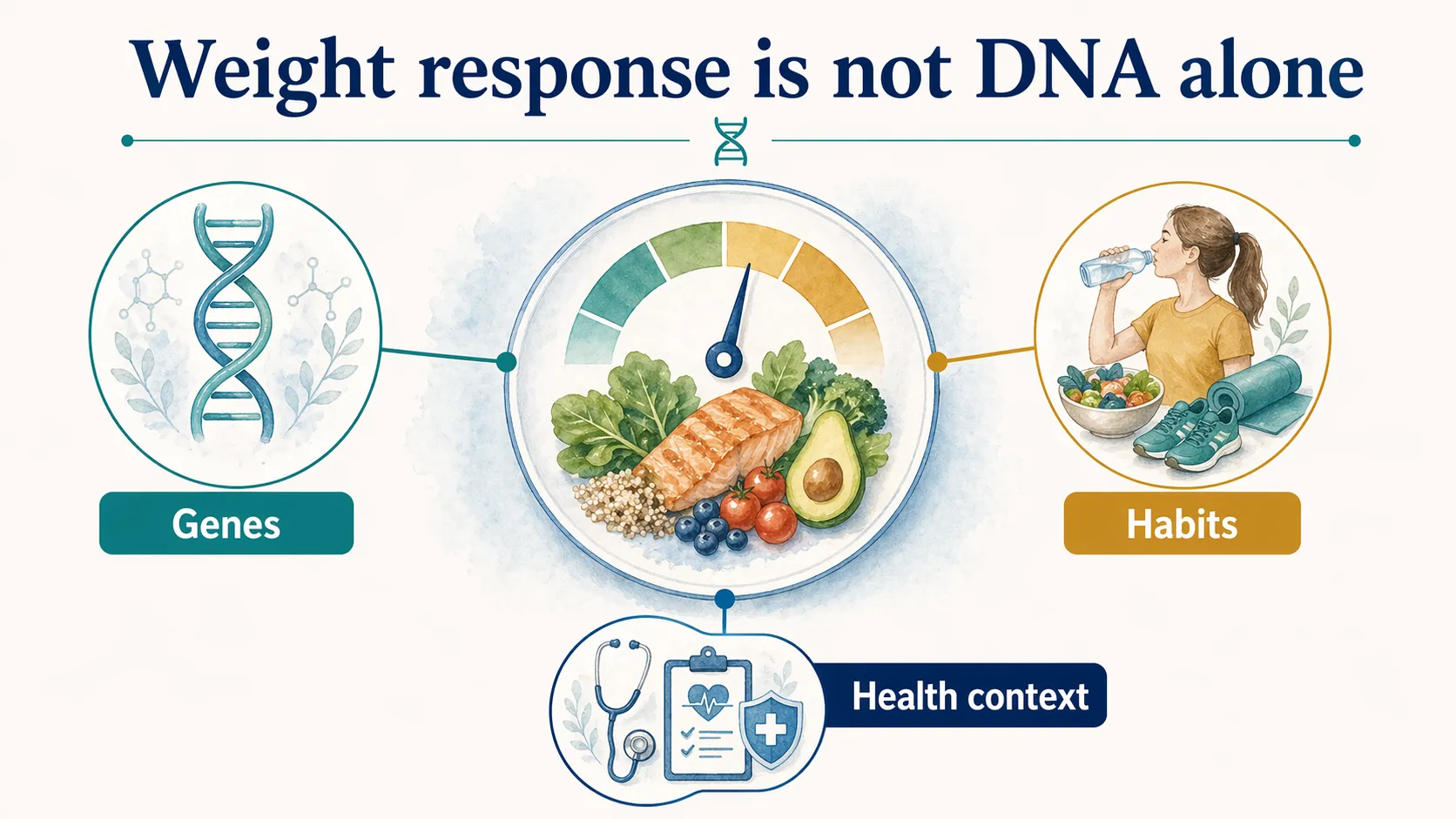 Weight response is not DNA alone

Genes

Habits

Health context